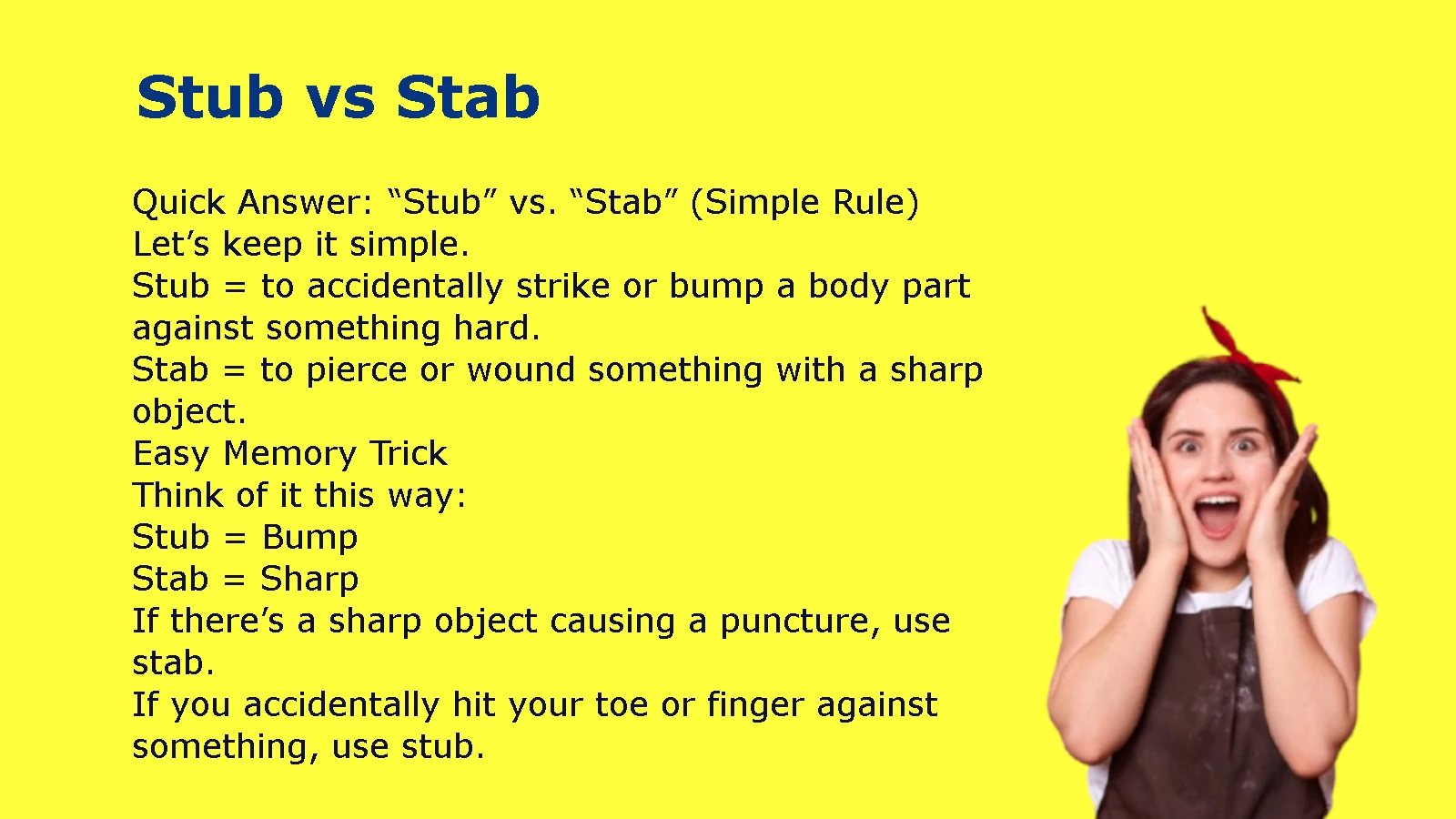 Stub vs Stab

Quick Answer: “Stub” vs. “Stab” (Simple Rule)
Let’s keep it simple.
Stub = to accidentally strike or bump a body part against something hard.
Stab = to pierce or wound something with a sharp object.
Easy Memory Trick
Think of it this way:
Stub = Bump
Stab = Sharp
If there’s a sharp object causing a puncture, use stab.
If you accidentally hit your toe or finger against something, use stub.